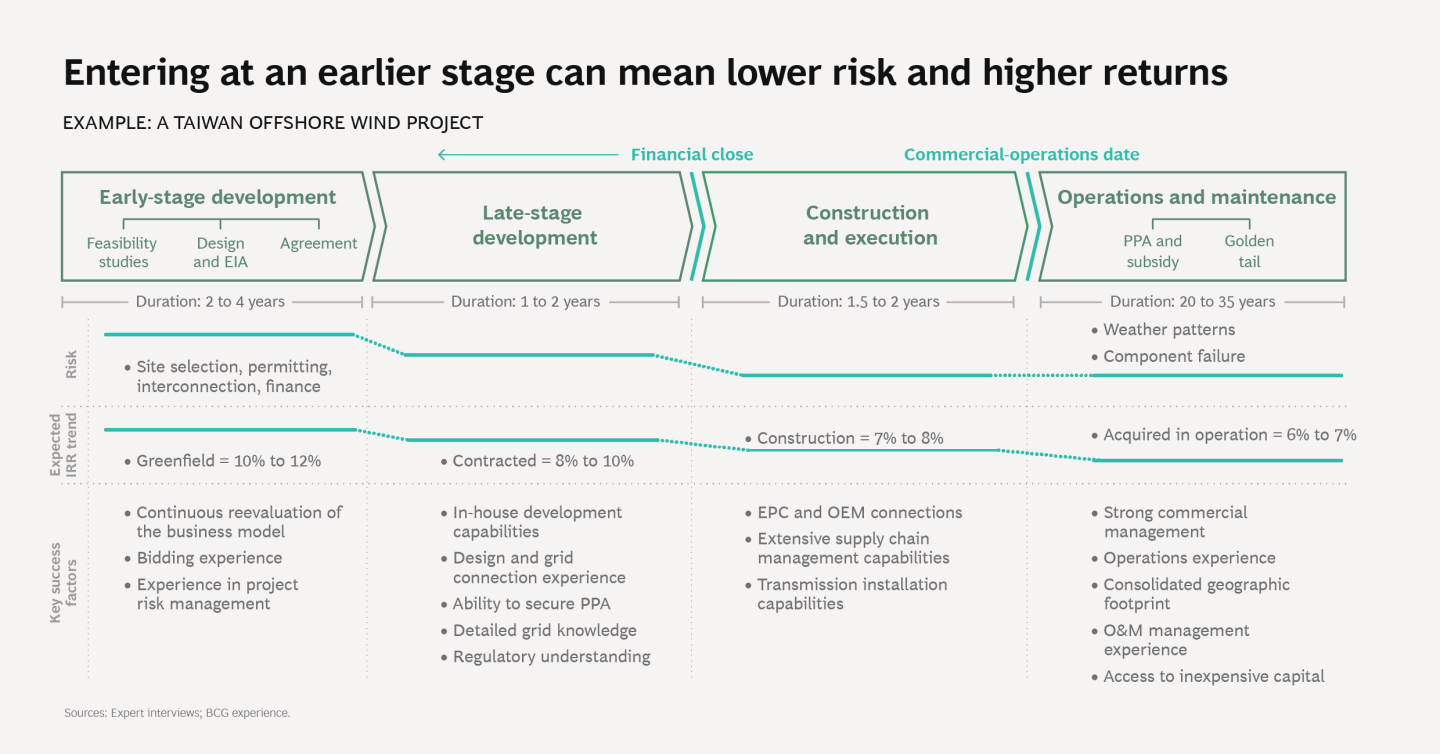 Entering at an earlier stage can mean lower risk and higher returns

EXAMPLE: A TAIWAN OFFSHORE WIND PROJECT

Financial close

Commercial-operations date

Early-stage development

Feasibility studies

Design and EIA

Agreement

Late-stage development

Construction and execution

Operations and maintenance

PPA and subsidy

Golden tail

Duration: 2 to 4 years

Duration: 1 to 2 years

Duration: 1.5 to 2 years

Duration: 20 to 35 years

Risk

• Site selection, permitting, interconnection, finance

• Weather patterns
• Component failure

Expected IRR trend

• Greenfield = 10% to 12%

• Contracted = 8% to 10%

• Construction = 7% to 8%

• Acquired in operation = 6% to 7%

Key success factors

• Continuous reevaluation of the business model
• Bidding experience
• Experience in project risk management

• In-house development capabilities
• Design and grid connection experience
• Ability to secure PPA
• Detailed grid knowledge
• Regulatory understanding

• EPC and OEM connections
• Extensive supply chain management capabilities
• Transmission installation capabilities

• Strong commercial management
• Operations experience
• Consolidated geographic footprint
• O&M management experience
• Access to inexpensive capital

Sources: Expert interviews; BCG experience.